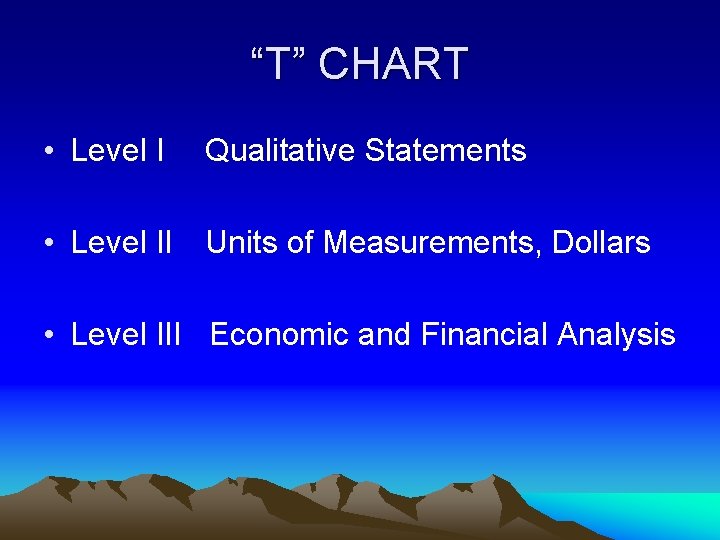 “T” CHART

• Level I Qualitative Statements

• Level II Units of Measurements, Dollars

• Level III Economic and Financial Analysis